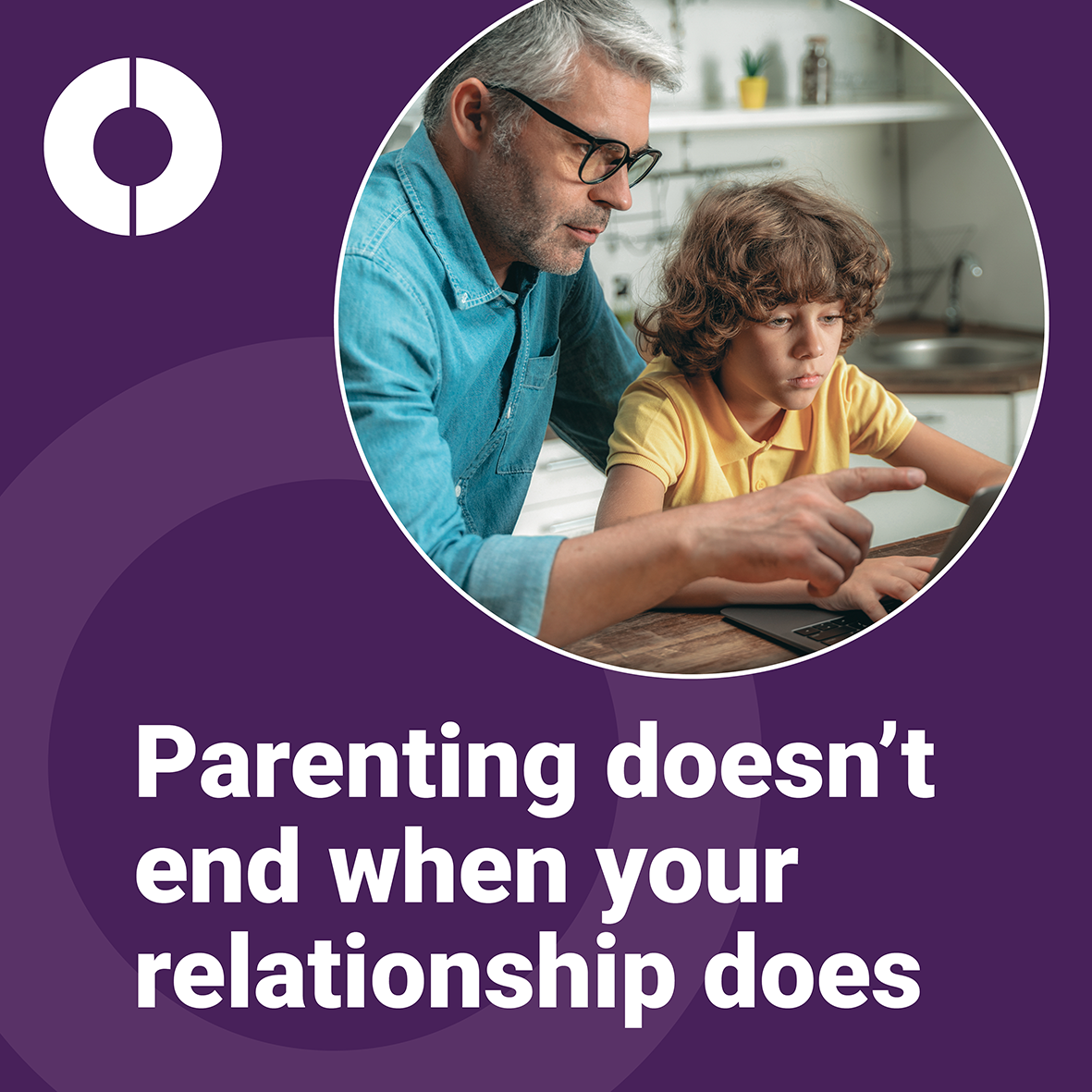 Parenting doesn’t end when your relationship does